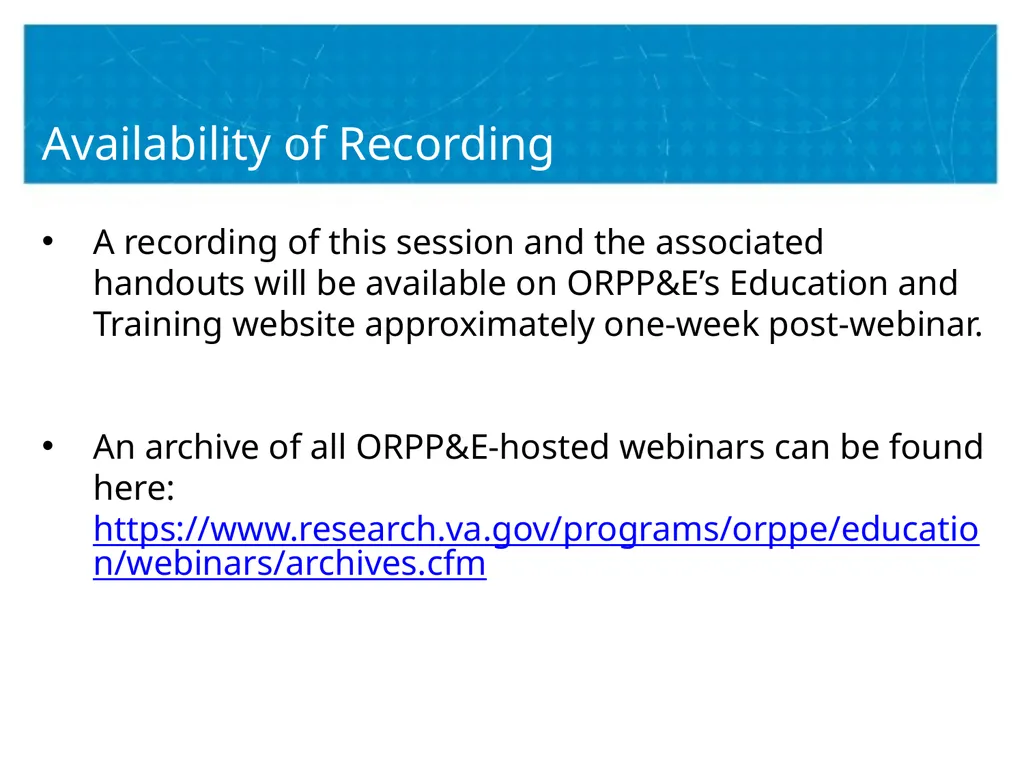 Availability of Recording

• A recording of this session and the associated handouts will be available on ORPP&E’s Education and Training website approximately one-week post-webinar.

• An archive of all ORPP&E-hosted webinars can be found here: https://www.research.va.gov/programs/orppe/education/webinars/archives.cfm